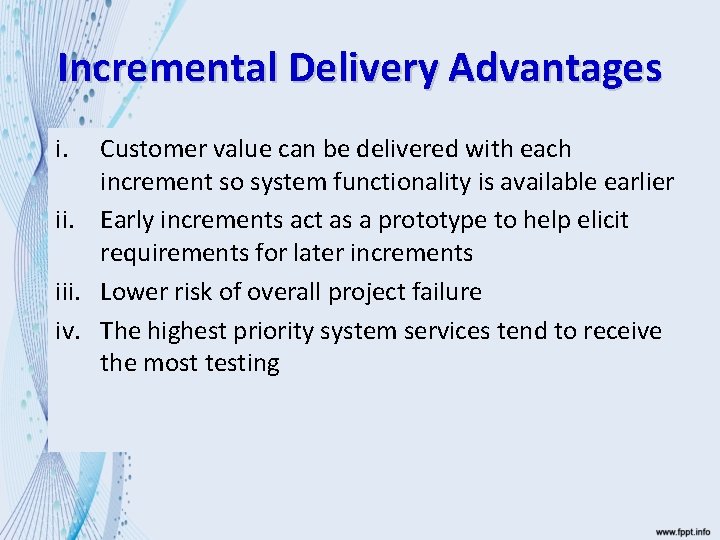 Incremental Delivery Advantages

i. Customer value can be delivered with each increment so system functionality is available earlier
ii. Early increments act as a prototype to help elicit requirements for later increments
iii. Lower risk of overall project failure
iv. The highest priority system services tend to receive the most testing

www.fppt.info